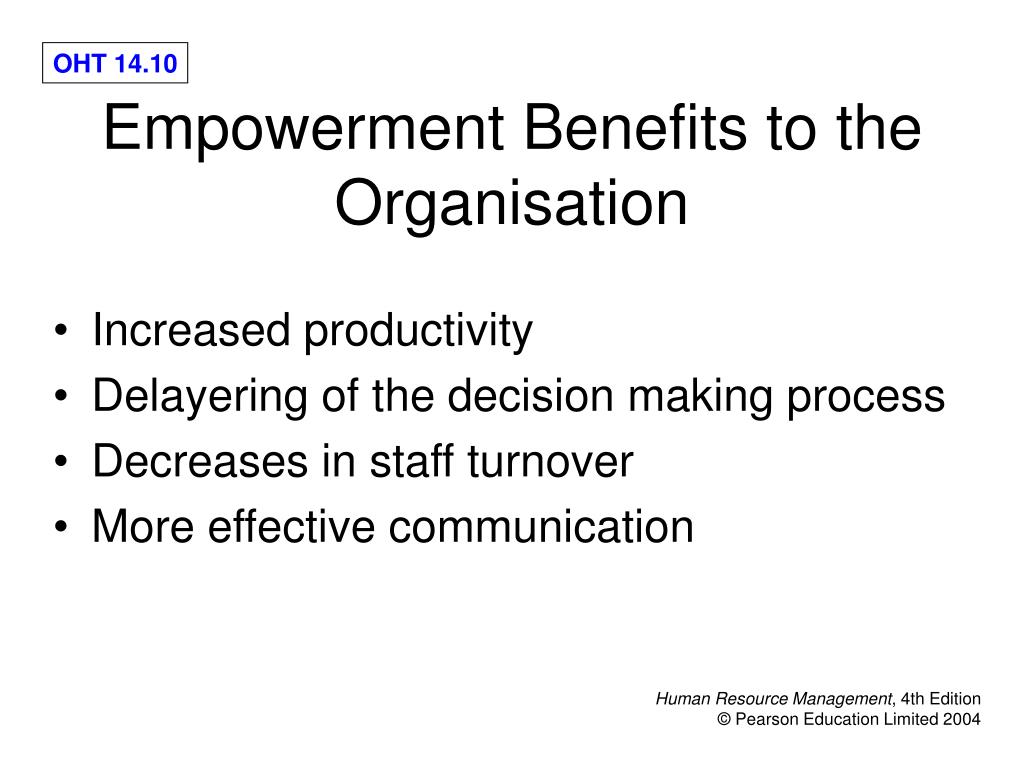 OHT 14.10

Empowerment Benefits to the Organisation

• Increased productivity
• Delayering of the decision making process
• Decreases in staff turnover
• More effective communication

Human Resource Management, 4th Edition
© Pearson Education Limited 2004